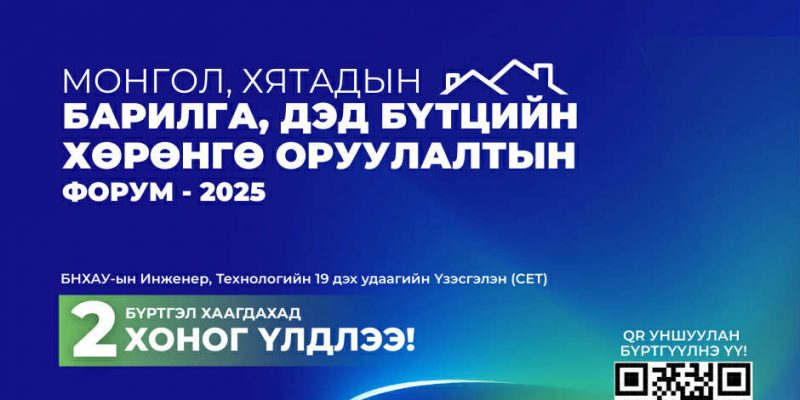 МОНГОЛ, ХЯТАДЫН
БАРИЛГА, ДЭД БҮТЦИЙН
ХӨРӨНГӨ ОРУУЛАЛТЫН
ФОРУМ - 2025

БНХАУ-ын Инженер, Технологийн 19 дэх удаагийн Үзэсгэлэн (CET)

2 БҮРТГЭЛ ХААГДАХАД
ХОНОГ ҮЛДЛЭЭ!

QR УНШУУЛАН
БҮРТГҮҮЛНЭ ҮҮ!